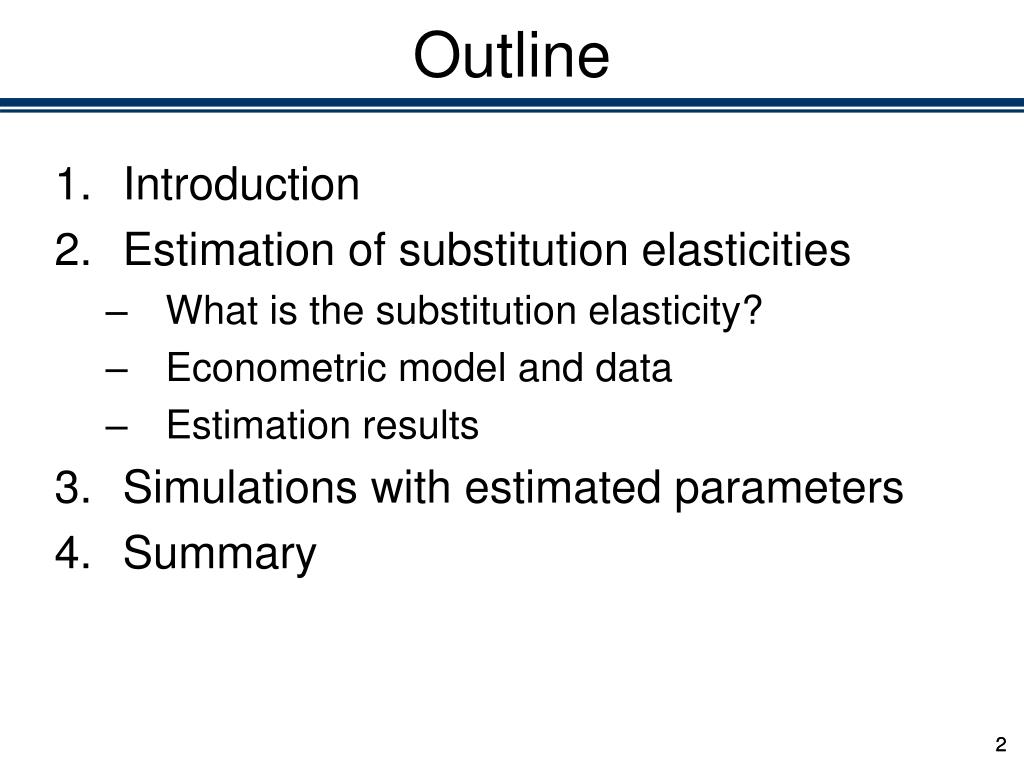 Outline

1. Introduction
2. Estimation of substitution elasticities
– What is the substitution elasticity?
– Econometric model and data
– Estimation results
3. Simulations with estimated parameters
4. Summary

2